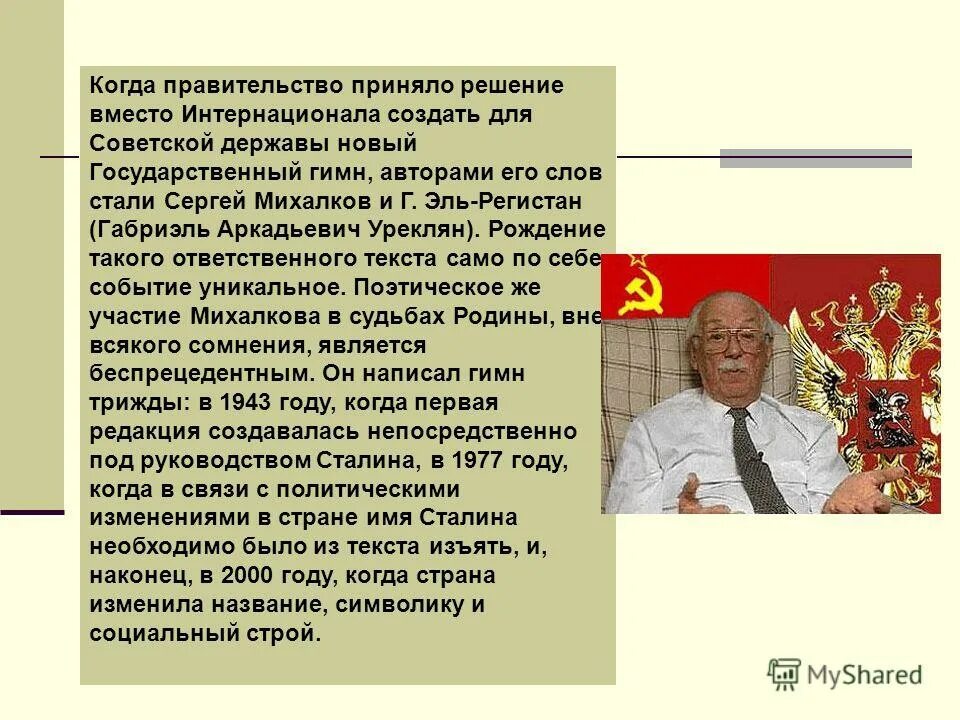 Когда правительство приняло решение вместо Интернационала создать для Советской державы новый Государственный гимн, авторами его слов стали Сергей Михалков и Г. Эль-Регистан (Габриэль Аркадьевич Уреклян). Рождение такого ответственного текста само по себе событие уникальное. Поэтическое же участие Михалкова в судьбах Родины, вне всякого сомнения, является беспрецедентным. Он написал гимн трижды: в 1943 году, когда первая редакция создавалась непосредственно под руководством Сталина, в 1977 году, когда в связи с политическими изменениями в стране имя Сталина необходимо было из текста изъять, и, наконец, в 2000 году, когда страна изменила название, символику и социальный строй.

MyShared